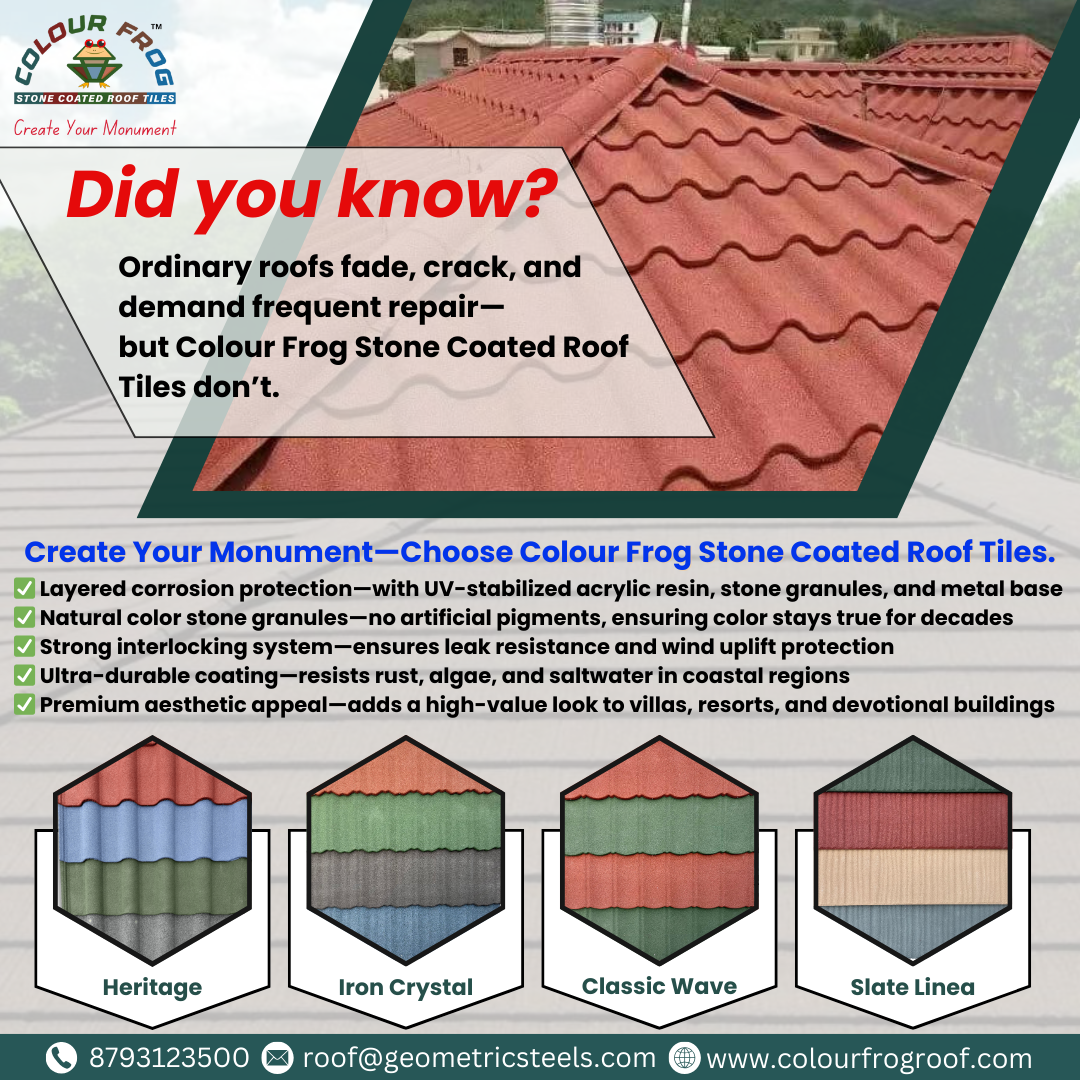 COLOUR FROG™
STONE COATED ROOF TILES
Create Your Monument

Did you know?

Ordinary roofs fade, crack, and demand frequent repair— but Colour Frog Stone Coated Roof Tiles don't.

Create Your Monument—Choose Colour Frog Stone Coated Roof Tiles.

✅ Layered corrosion protection—with UV-stabilized acrylic resin, stone granules, and metal base
✅ Natural color stone granules—no artificial pigments, ensuring color stays true for decades
✅ Strong interlocking system—ensures leak resistance and wind uplift protection
✅ Ultra-durable coating—resists rust, algae, and saltwater in coastal regions
✅ Premium aesthetic appeal—adds a high-value look to villas, resorts, and devotional buildings

Heritage

Iron Crystal

Classic Wave

Slate Linea

8793123500 roof@geometricsteels.com www.colourfrogroof.com